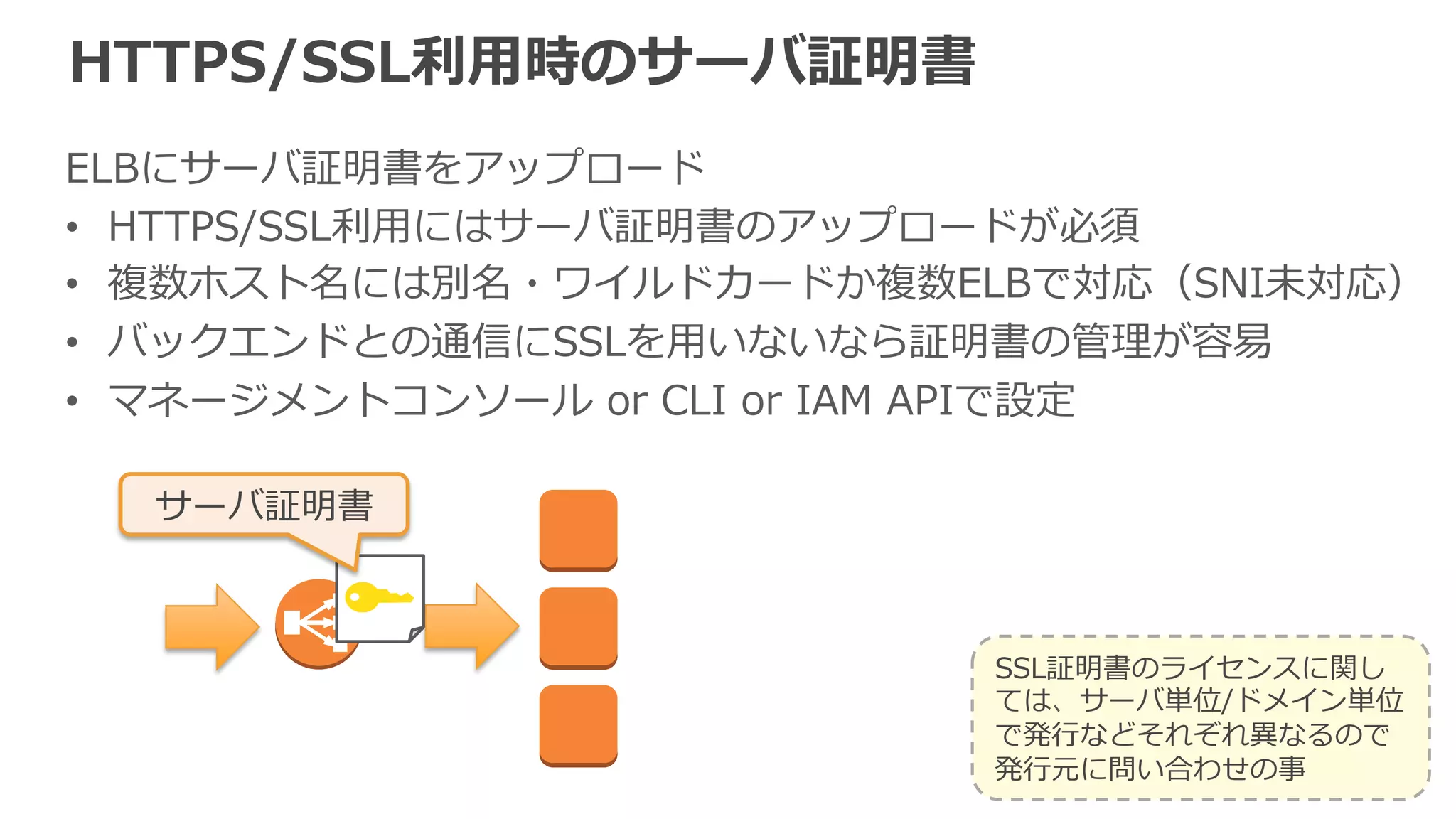 HTTPS/SSL利用時のサーバ証明書

ELBにサーバ証明書をアップロード

• HTTPS/SSL利用にはサーバ証明書のアップロードが必須
• 複数ホスト名には別名・ワイルドカードか複数ELBで対応（SNI未対応）
• バックエンドとの通信にSSLを用いないなら証明書の管理が容易
• マネージメントコンソール or CLI or IAM APIで設定

サーバ証明書

SSL証明書のライセンスに関しては、サーバ単位/ドメイン単位で発行などそれぞれ異なるので発行元に問い合わせの事